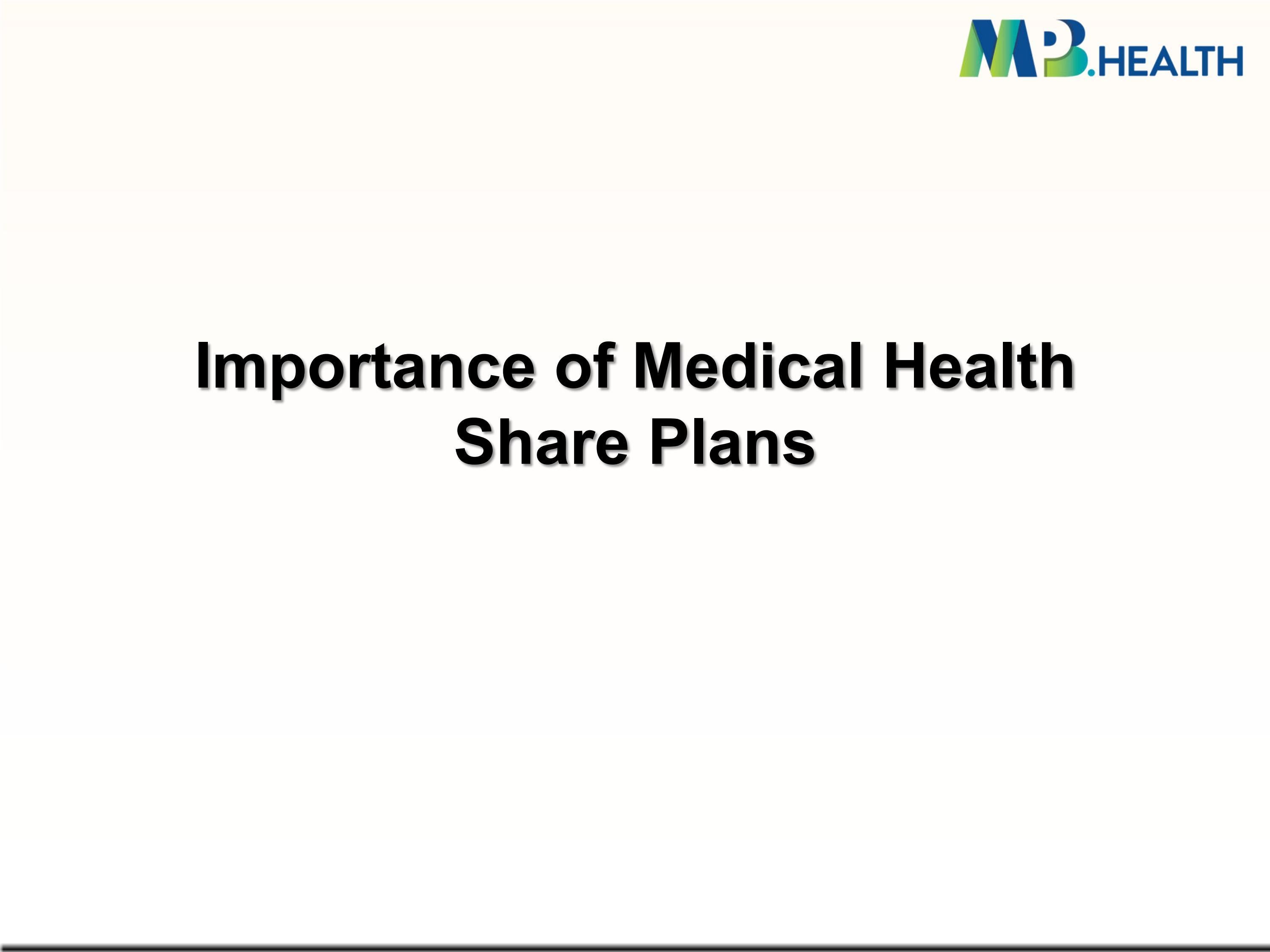 MPB.HEALTH

Importance of Medical Health Share Plans